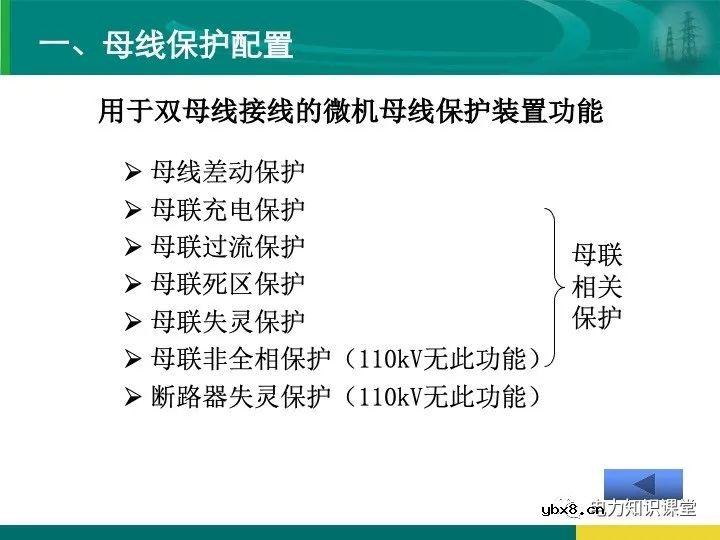 一、母线保护配置

用于双母线接线的微机母线保护装置功能

➢ 母线差动保护
➢ 母联充电保护
➢ 母联过流保护
➢ 母联死区保护
➢ 母联失灵保护
➢ 母联非全相保护（110kV无此功能）
➢ 断路器失灵保护（110kV无此功能）

母联相关保护

ybx8.cn 电力知识课堂